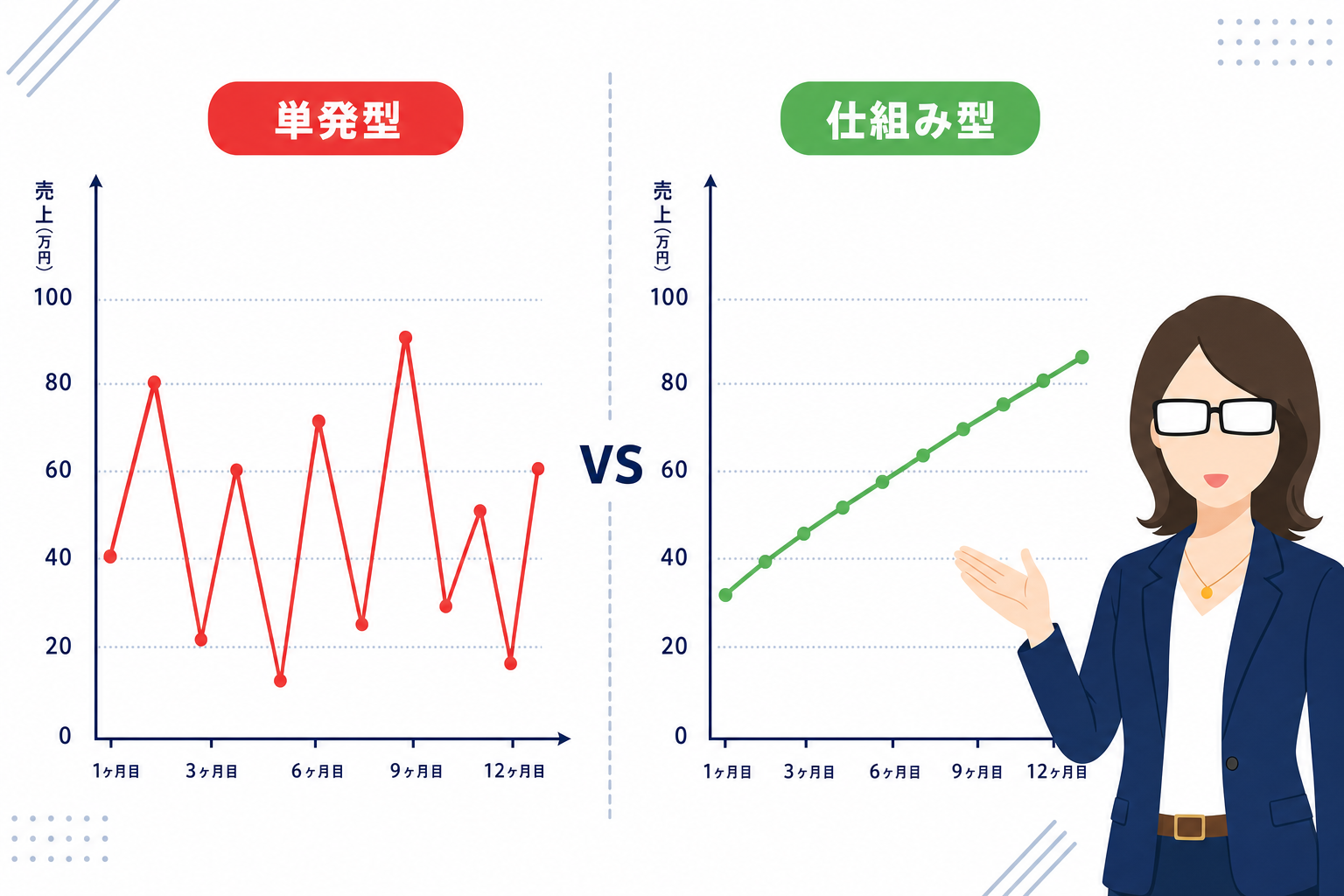 単発型

売上(万円)

100
80
60
40
20
0

1ヶ月目
3ヶ月目
6ヶ月目
9ヶ月目
12ヶ月目

VS

仕組み型

売上(万円)

100
80
60
40
20
0

1ヶ月目
3ヶ月目
6ヶ月目
9ヶ月目
12ヶ月目